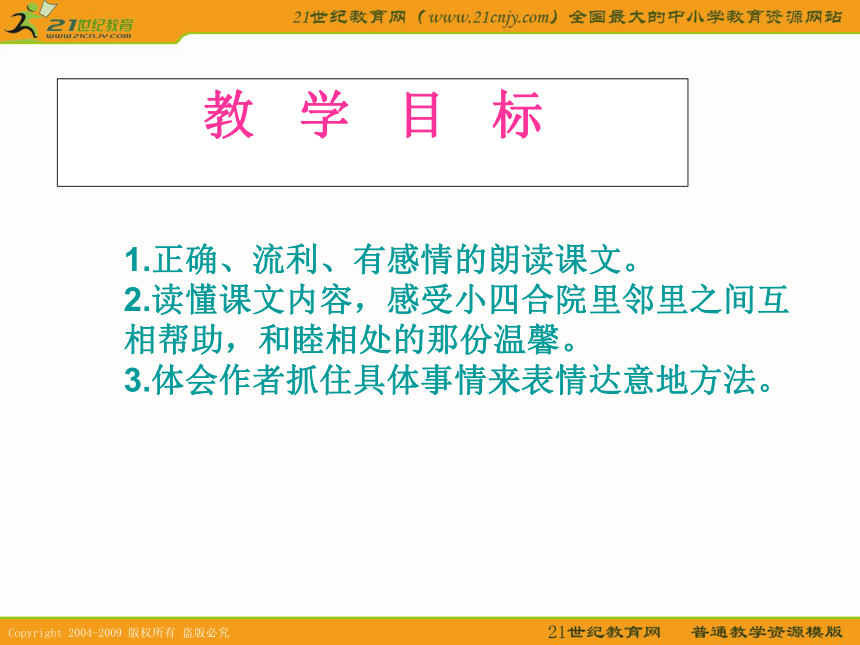 21世纪教育
www.21cnjy.com

21世纪教育网（www.21cnjy.com）全国最大的中小学教育资源网站

教 学 目 标

1.正确、流利、有感情的朗读课文。
2.读懂课文内容，感受小四合院里邻里之间互相帮助，和睦相处的那份温馨。
3.体会作者抓住具体事情来表情达意地方法。

Copyright 2004-2009 版权所有 盗版必究

21世纪教育网 普通教学资源模版